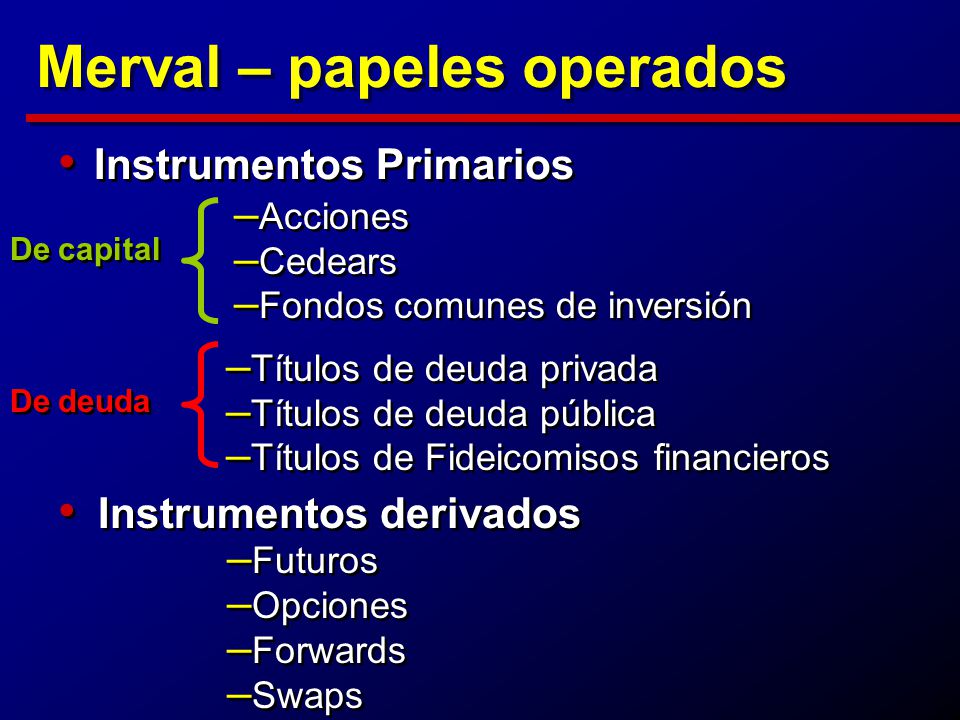 Merval – papeles operados

• Instrumentos Primarios

De capital
–Acciones
–Cedears
–Fondos comunes de inversión

De deuda
–Títulos de deuda privada
–Títulos de deuda pública
–Títulos de Fideicomisos financieros

• Instrumentos derivados
–Futuros
–Opciones
–Forwards
–Swaps